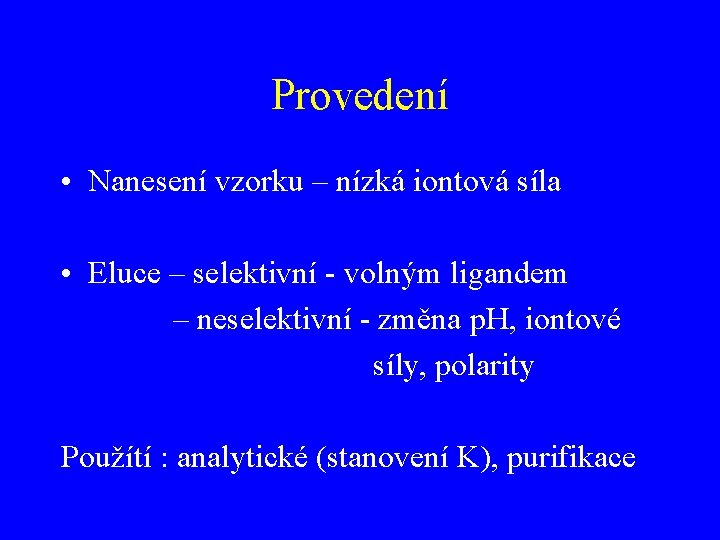 Provedení

• Nanesení vzorku – nízká iontová síla

• Eluce – selektivní - volným ligandem
– neselektivní - změna pH, iontové síly, polarity

Použítí : analytické (stanovení K), purifikace